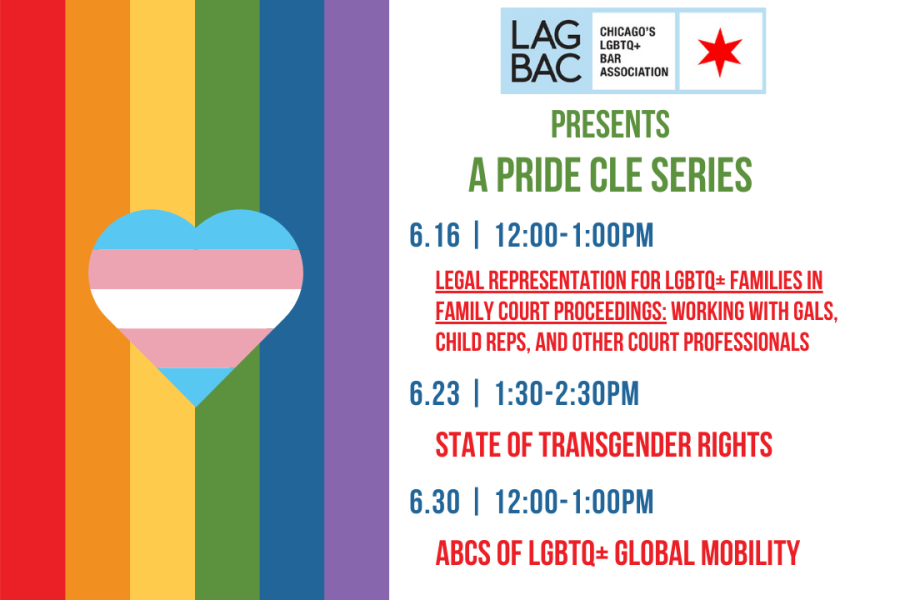 LAG BAC CHICAGO'S LGBTQ+ BAR ASSOCIATION

PRESENTS

A PRIDE CLE SERIES

6.16 | 12:00-1:00PM

LEGAL REPRESENTATION FOR LGBTQ± FAMILIES IN FAMILY COURT PROCEEDINGS: WORKING WITH GALS, CHILD REPS, AND OTHER COURT PROFESSIONALS

6.23 | 1:30-2:30PM

STATE OF TRANSGENDER RIGHTS

6.30 | 12:00-1:00PM

ABCS OF LGBTQ± GLOBAL MOBILITY